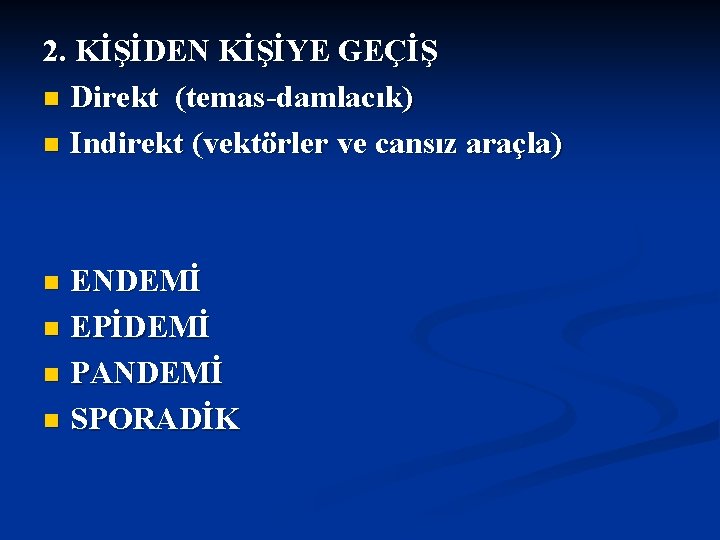 2. KİŞİDEN KİŞİYE GEÇİŞ

- Direkt (temas-damlacık)
- Indirekt (vektörler ve cansız araçla)

- ENDEMİ
- EPİDEMİ
- PANDEMİ
- SPORADİK